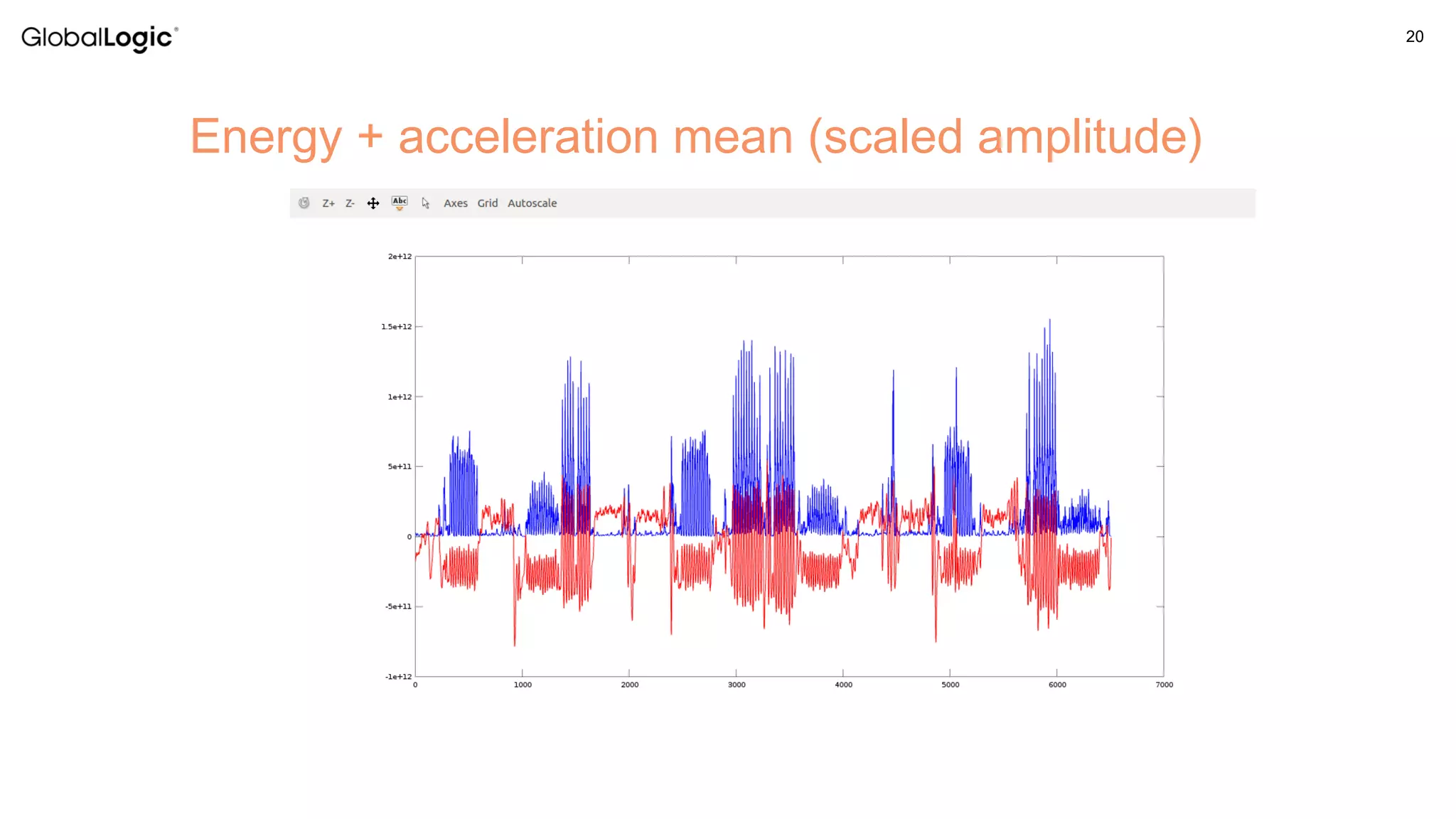 GlobalLogic®

20

Energy + acceleration mean (scaled amplitude)

Z+ Z- Abc Axes Grid Autoscale

2e+12
1.5e+12
1e+12
5e+11
0
-5e+11
-1e+12

0 1000 2000 3000 4000 5000 6000 7000